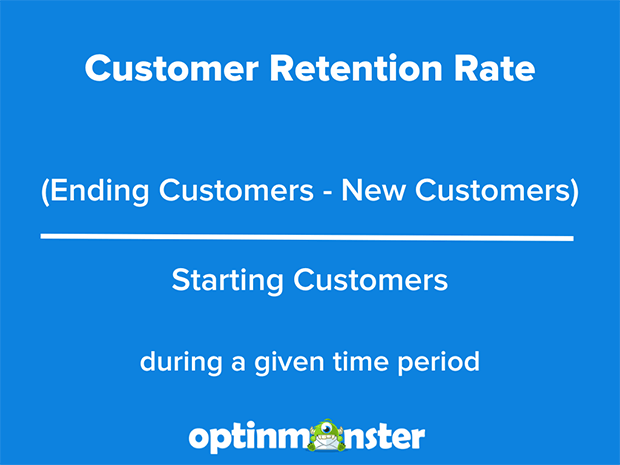 Customer Retention Rate

$\frac{\text{(Ending Customers - New Customers)}}{\text{Starting Customers}}$

during a given time period

optinmonster